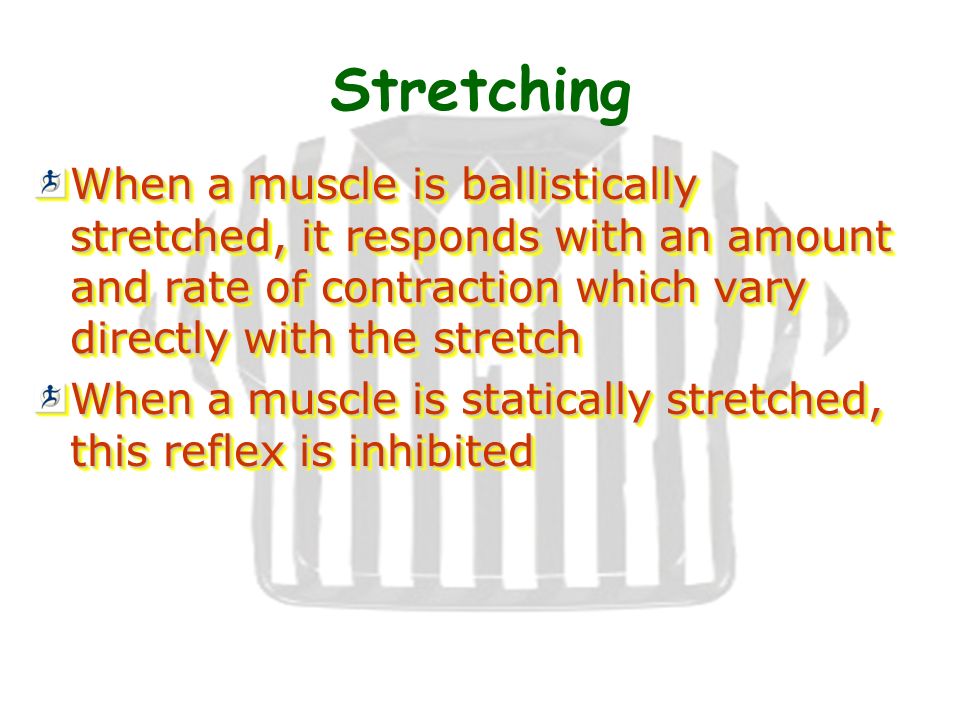 Stretching

When a muscle is ballistically stretched, it responds with an amount and rate of contraction which vary directly with the stretch

When a muscle is statically stretched, this reflex is inhibited